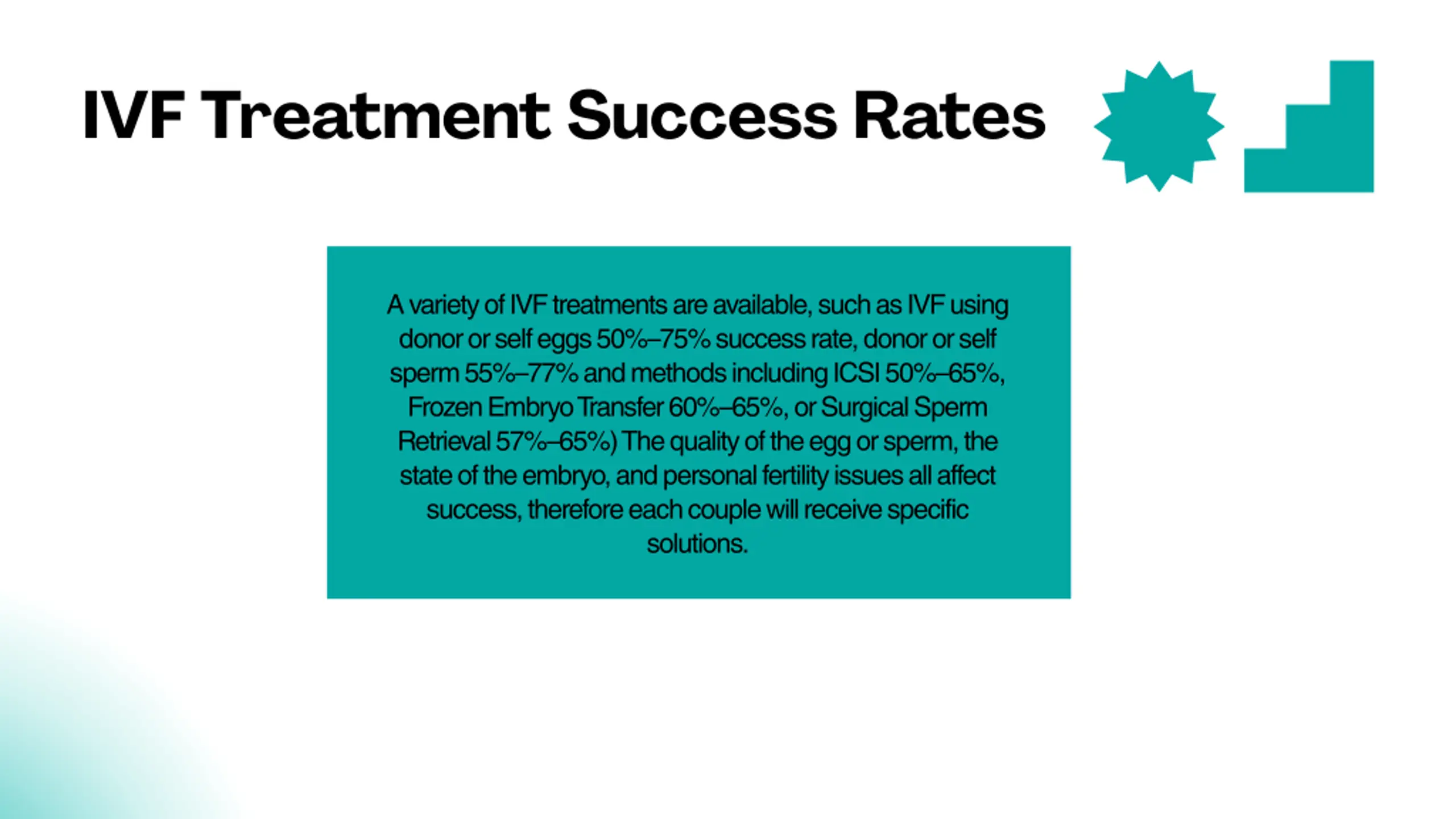 IVF Treatment Success Rates

A variety of IVF treatments are available, such as IVF using donor or self eggs 50%–75% success rate, donor or self sperm 55%–77% and methods including ICSI 50%–65%, Frozen Embryo Transfer 60%–65%, or Surgical Sperm Retrieval 57%–65%) The quality of the egg or sperm, the state of the embryo, and personal fertility issues all affect success, therefore each couple will receive specific solutions.